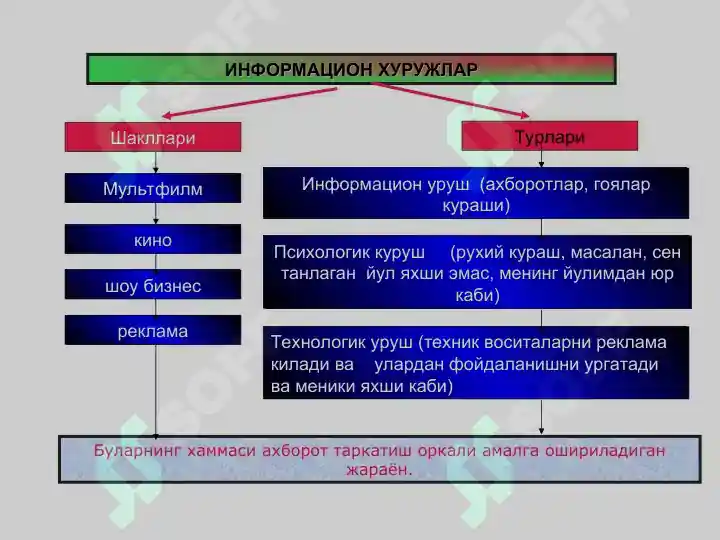 ИНФОРМАЦИОН ХУРУЖЛАР

Шакллари

Мультфилм

кино

шоу бизнес

реклама

Турлари

Информацион уруш (ахборотлар, гоялар кураши)

Психологик куруш (рухий кураш, масалан, сен танлаган йул яхши эмас, менинг йулимдан юр каби)

Технологик уруш (техник воситаларни реклама килади ва улардан фойдаланишни ургатади ва меники яхши каби)

Буларнинг хаммаси ахборот таркатиш оркали амалга ошириладиган жараён.